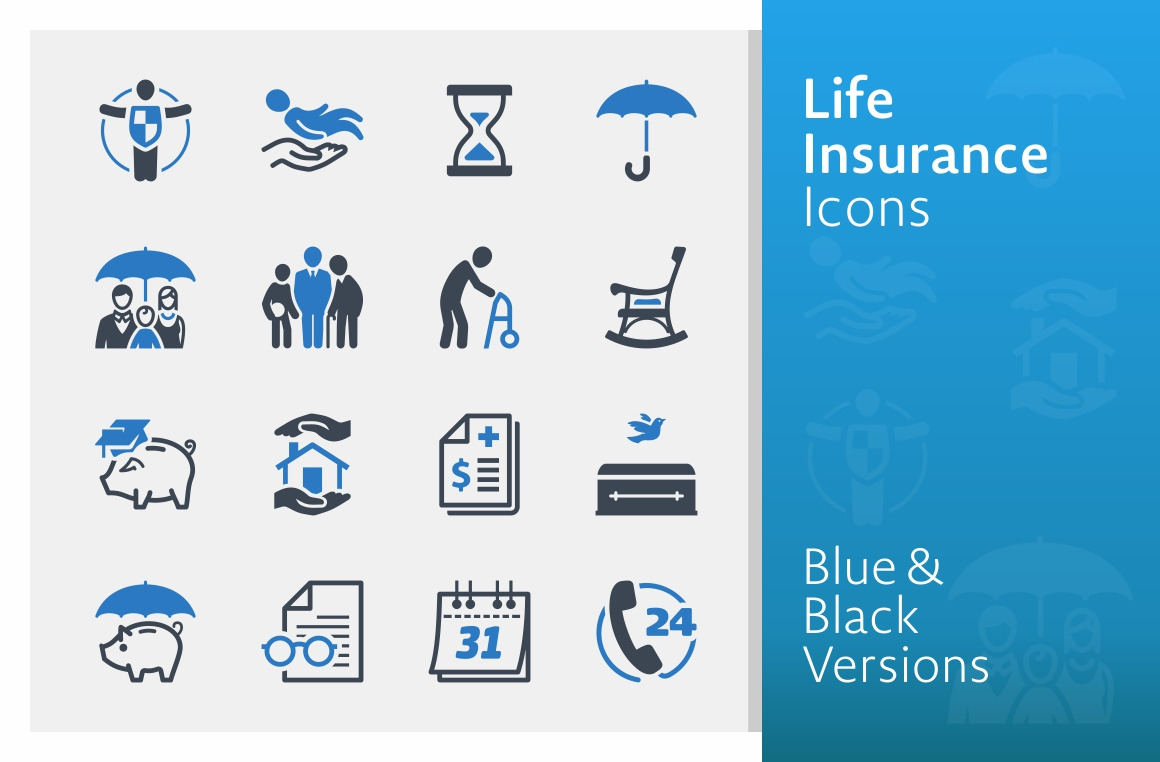 $

31

24

Life Insurance Icons

Blue & Black Versions